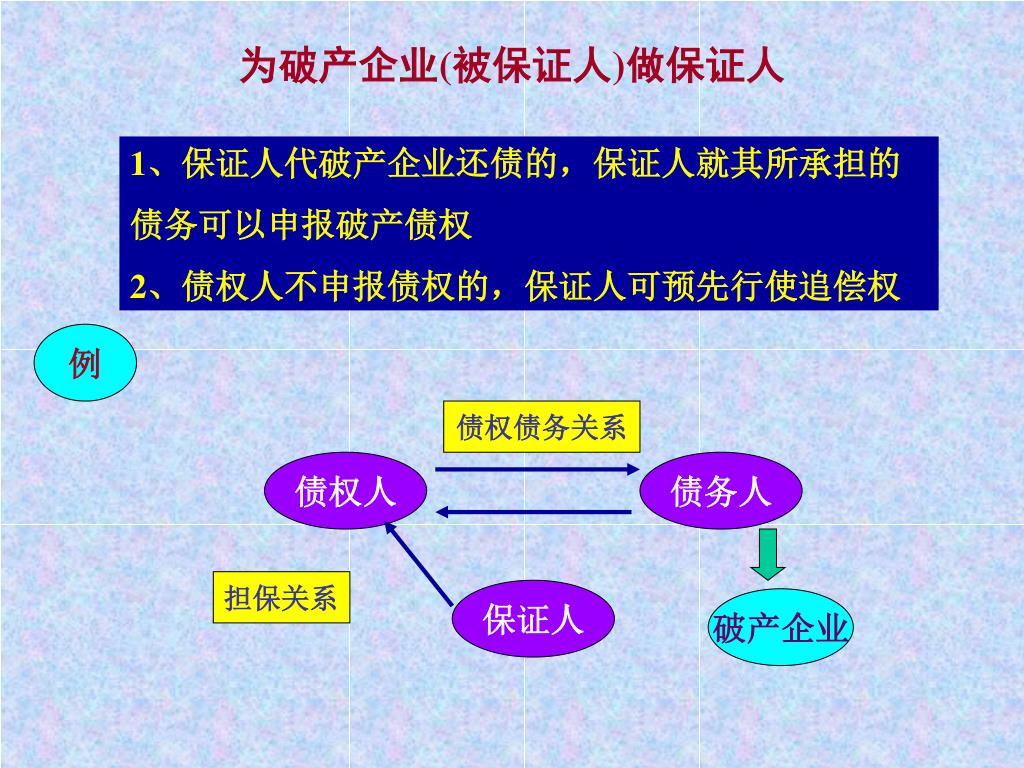 为破产企业(被保证人)做保证人

1、保证人代破产企业还债的，保证人就其所承担的债务可以申报破产债权

2、债权人不申报债权的，保证人可预先行使追偿权

例

债权债务关系

债权人

债务人

担保关系

保证人

破产企业